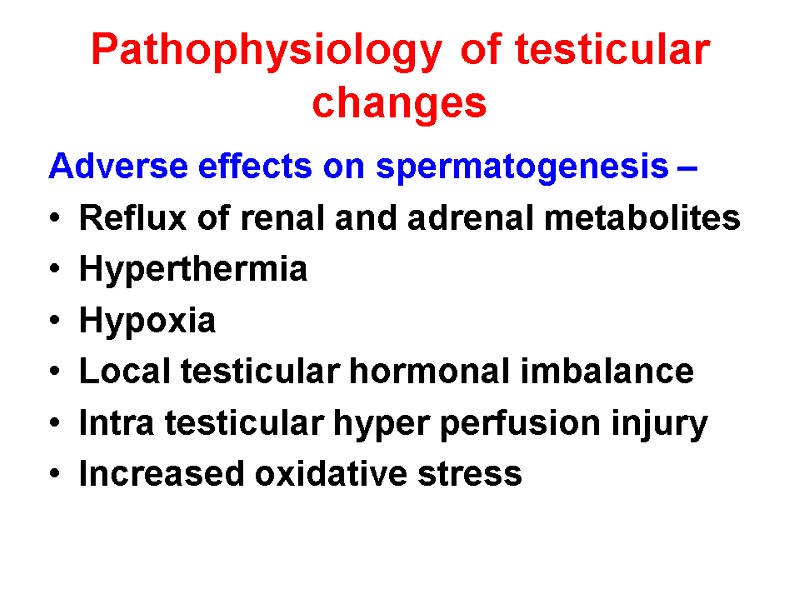 Pathophysiology of testicular changes

Adverse effects on spermatogenesis –

• Reflux of renal and adrenal metabolites
• Hyperthermia
• Hypoxia
• Local testicular hormonal imbalance
• Intra testicular hyper perfusion injury
• Increased oxidative stress